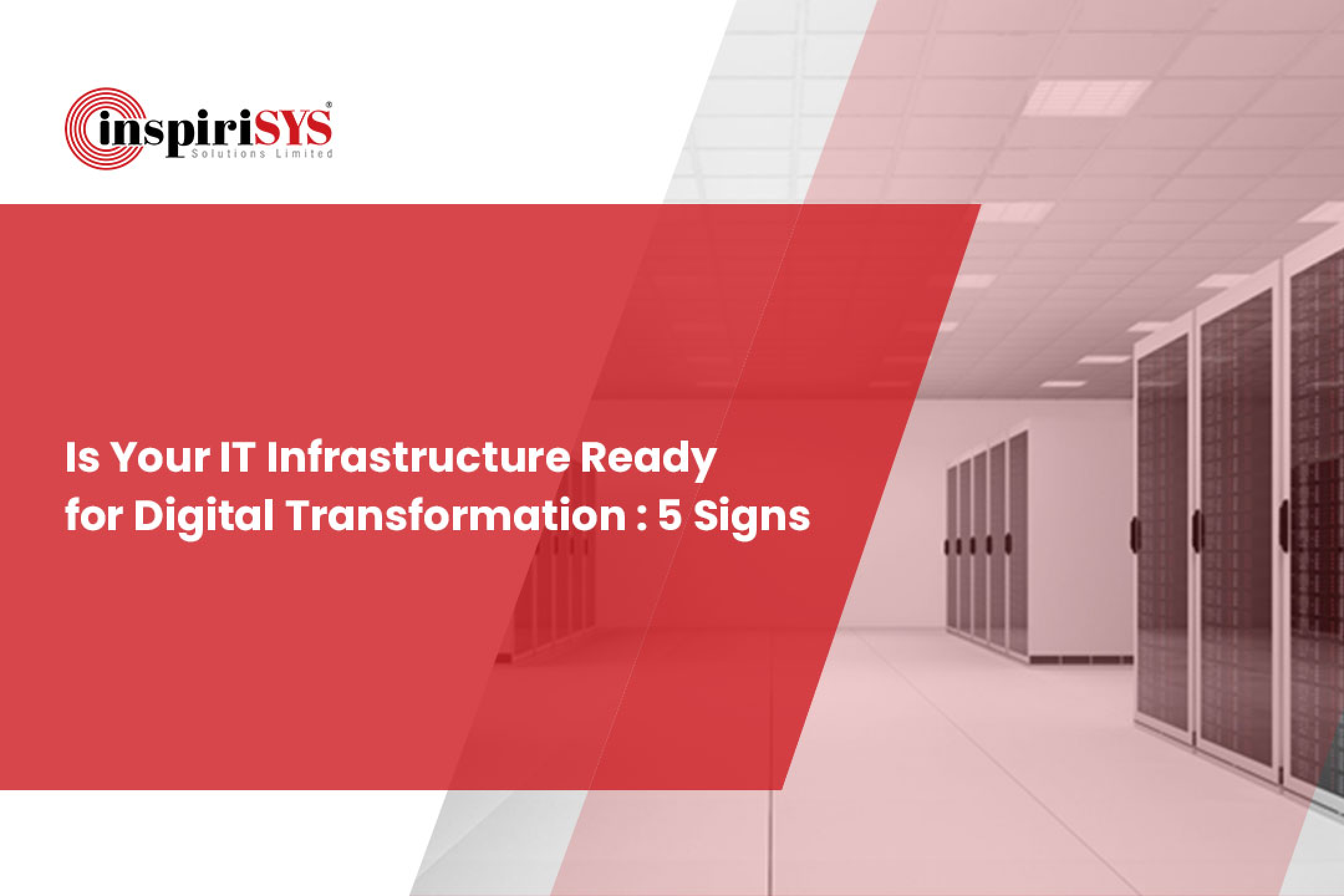 inspiriSYS®
Solutions Limited

Is Your IT Infrastructure Ready for Digital Transformation : 5 Signs